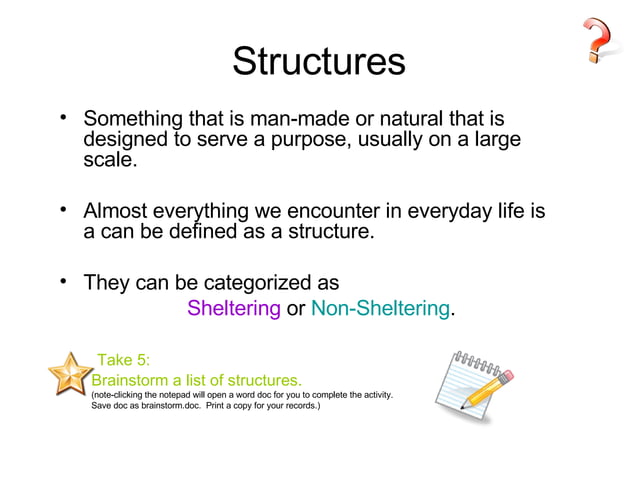 Structures

• Something that is man-made or natural that is designed to serve a purpose, usually on a large scale.

• Almost everything we encounter in everyday life is a can be defined as a structure.

• They can be categorized as
Sheltering or Non-Sheltering.

Take 5:
Brainstorm a list of structures.
(note-clicking the notepad will open a word doc for you to complete the activity. Save doc as brainstorm.doc. Print a copy for your records.)